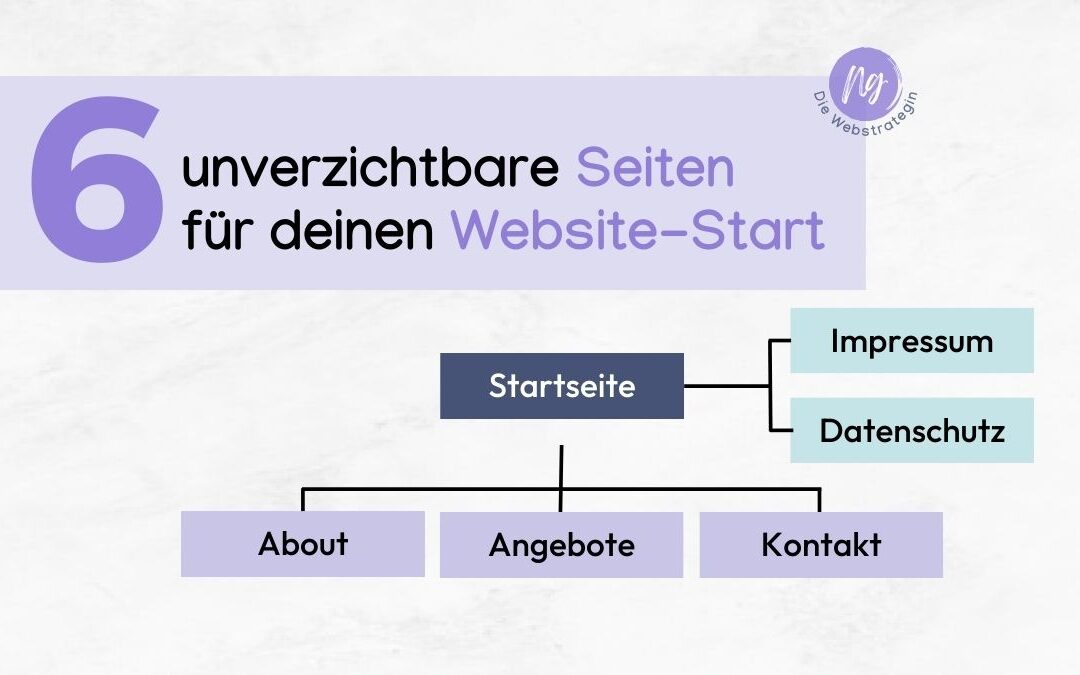 ng
Die Webstrategin

6 unverzichtbare Seiten für deinen Website-Start

Startseite

Impressum

Datenschutz

About

Angebote

Kontakt